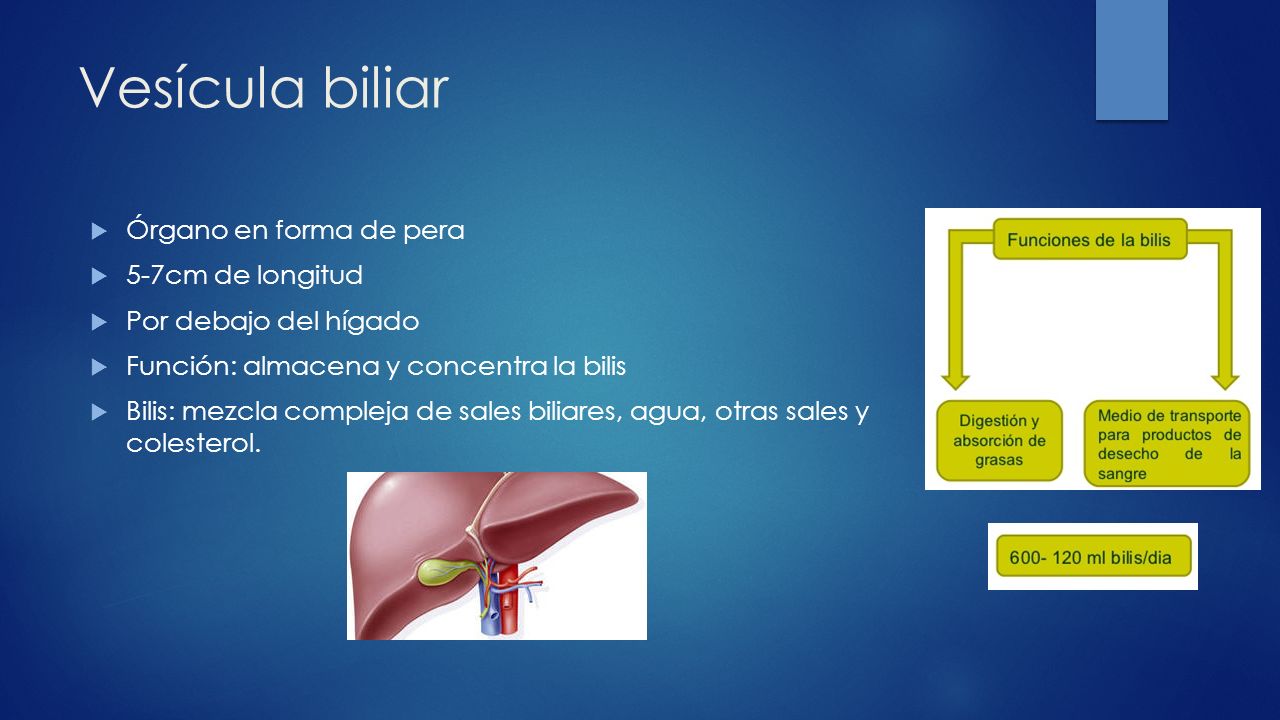 Vesícula biliar

Órgano en forma de pera

5-7cm de longitud

Por debajo del hígado

Función: almacena y concentra la bilis

Bilis: mezcla compleja de sales biliares, agua, otras sales y colesterol.

Funciones de la bilis

Digestión y absorción de grasas

Medio de transporte para productos de desecho de la sangre

600- 120 ml bilis/dia